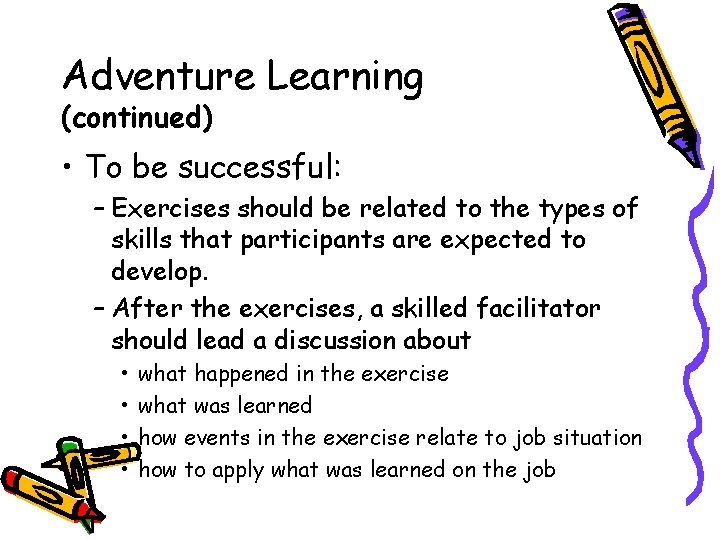 Adventure Learning
(continued)

• To be successful:
– Exercises should be related to the types of skills that participants are expected to develop.
– After the exercises, a skilled facilitator should lead a discussion about
• what happened in the exercise
• what was learned
• how events in the exercise relate to job situation
• how to apply what was learned on the job